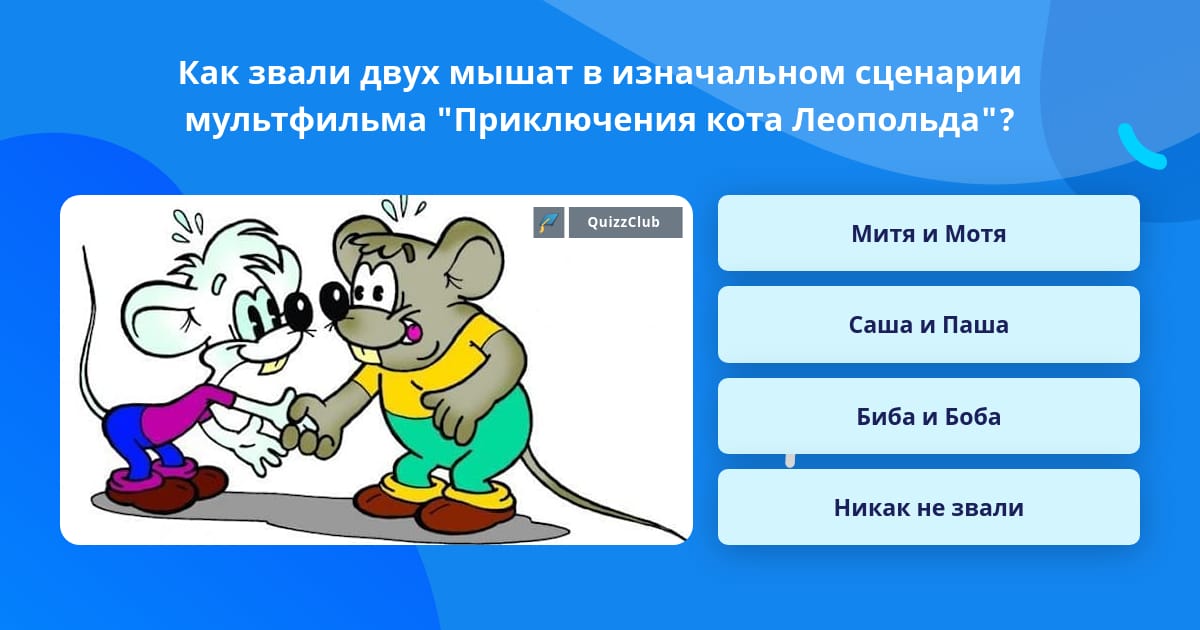 Как звали двух мышат в изначальном сценарии мультфильма "Приключения кота Леопольда"?

QuizzClub

Митя и Мотя

Саша и Паша

Биба и Боба

Никак не звали